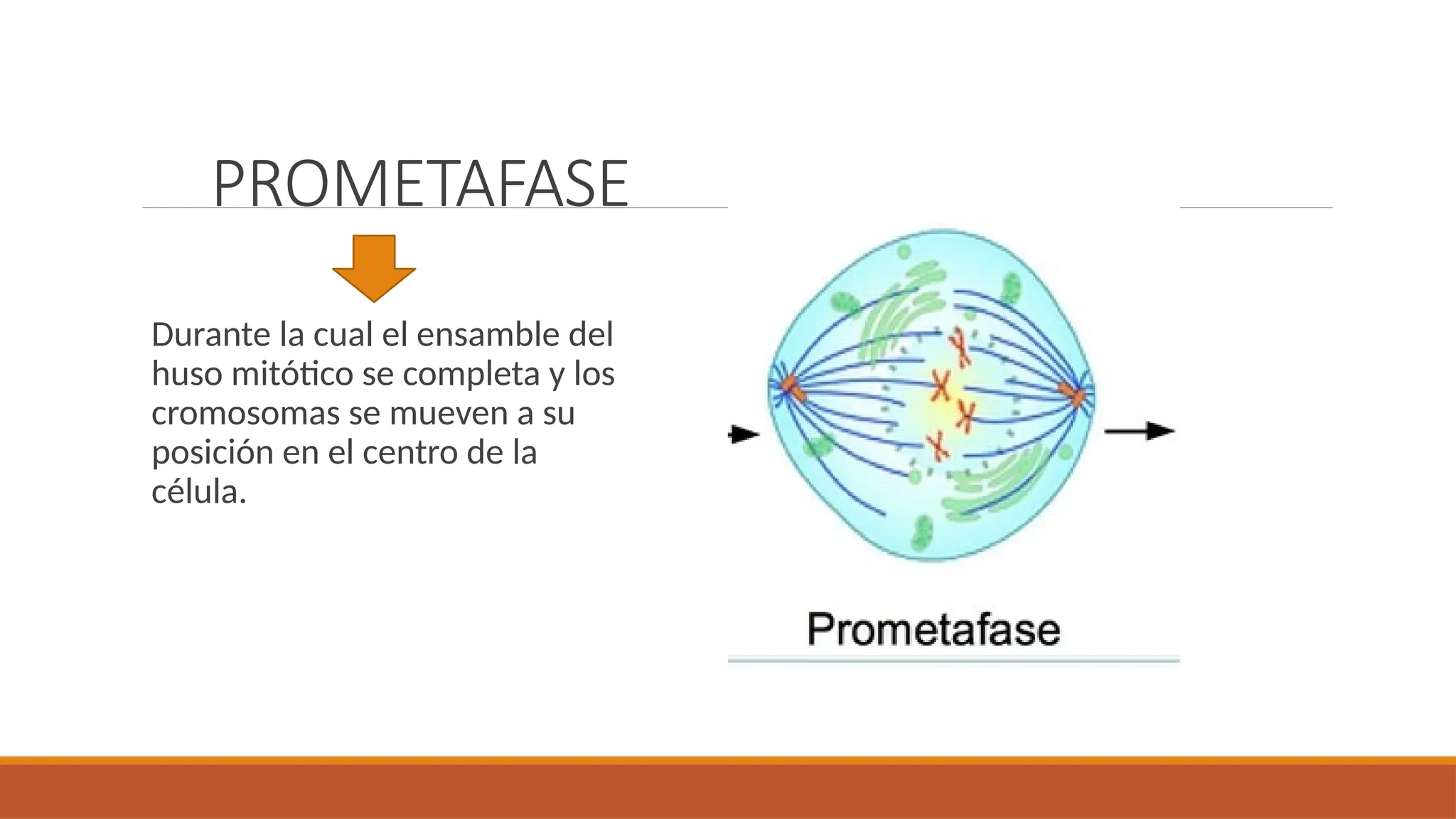 PROMETAFASE

Durante la cual el ensamble del huso mitótico se completa y los cromosomas se mueven a su posición en el centro de la célula.

Prometafase